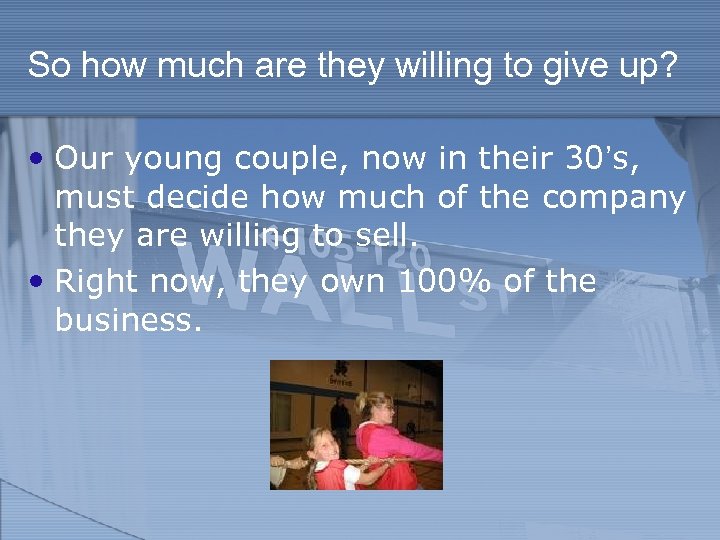 So how much are they willing to give up?

• Our young couple, now in their 30's, must decide how much of the company they are willing to sell.
• Right now, they own 100% of the business.

105-120
WALL ST